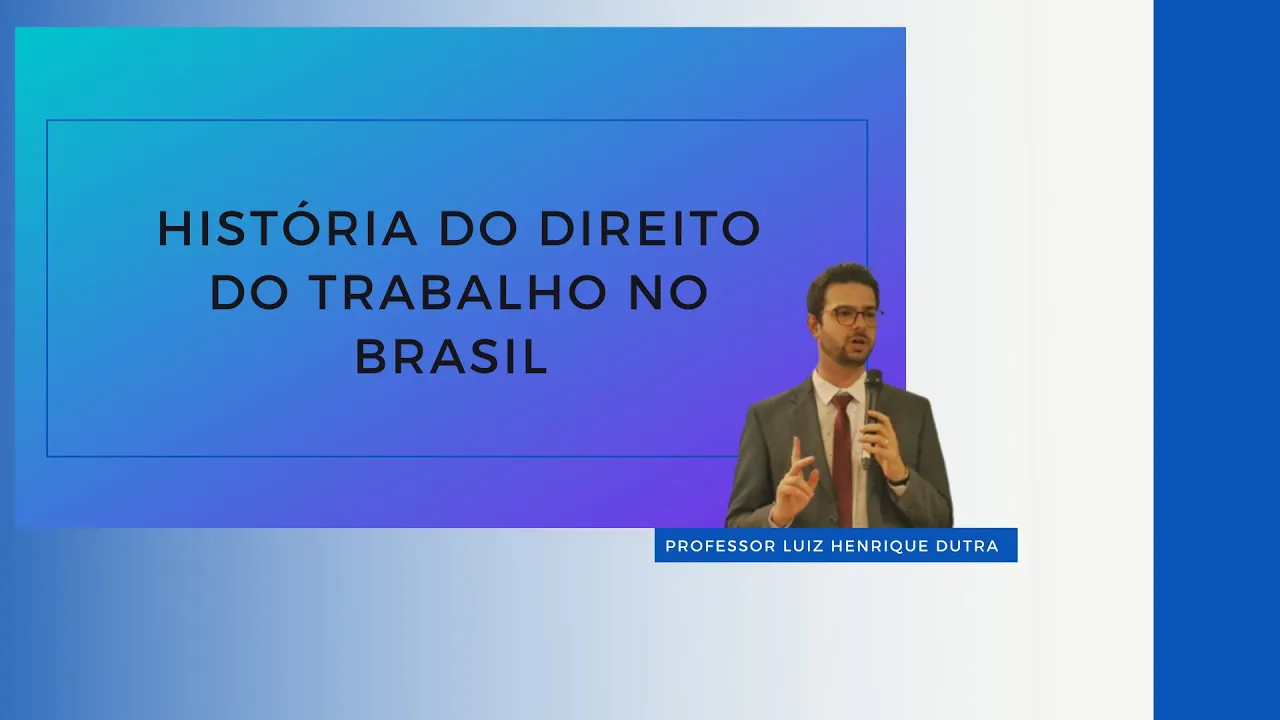 HISTÓRIA DO DIREITO DO TRABALHO NO BRASIL

PROFESSOR LUIZ HENRIQUE DUTRA